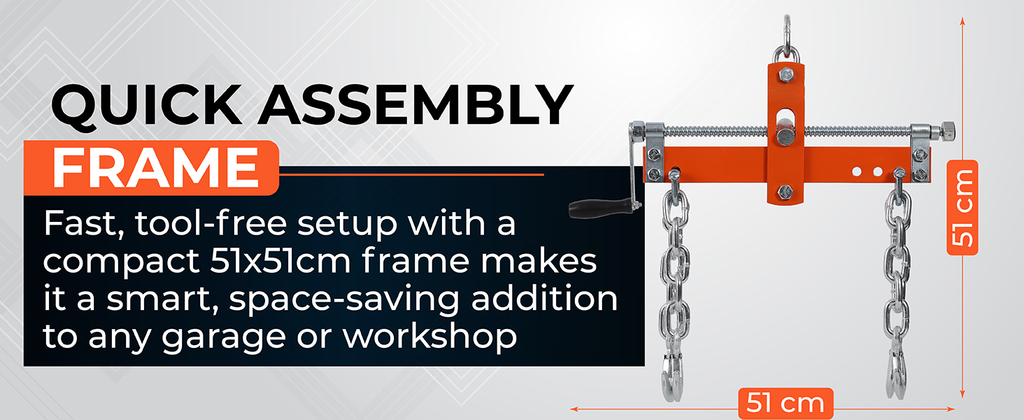 QUICK ASSEMBLY
FRAME

Fast, tool-free setup with a compact 51x51cm frame makes it a smart, space-saving addition to any garage or workshop

51 cm

51 cm